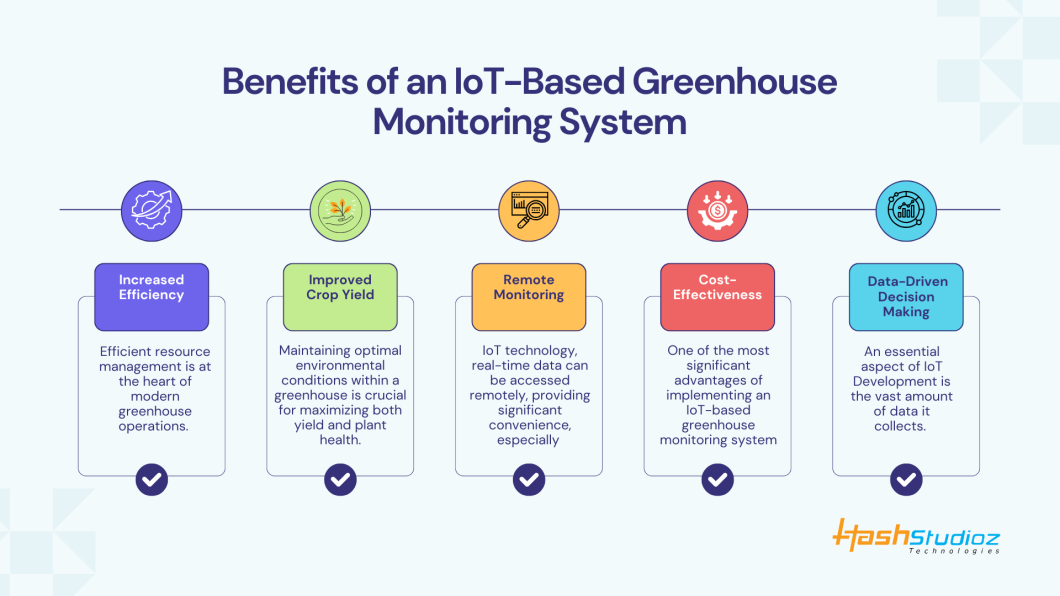 Benefits of an IoT-Based Greenhouse Monitoring System

Increased Efficiency

Efficient resource management is at the heart of modern greenhouse operations.

Improved Crop Yield

Maintaining optimal environmental conditions within a greenhouse is crucial for maximizing both yield and plant health.

Remote Monitoring

IoT technology, real-time data can be accessed remotely, providing significant convenience, especially

Cost-Effectiveness

One of the most significant advantages of implementing an IoT-based greenhouse monitoring system

Data-Driven Decision Making

An essential aspect of IoT Development is the vast amount of data it collects.

HashStudioz Technologies